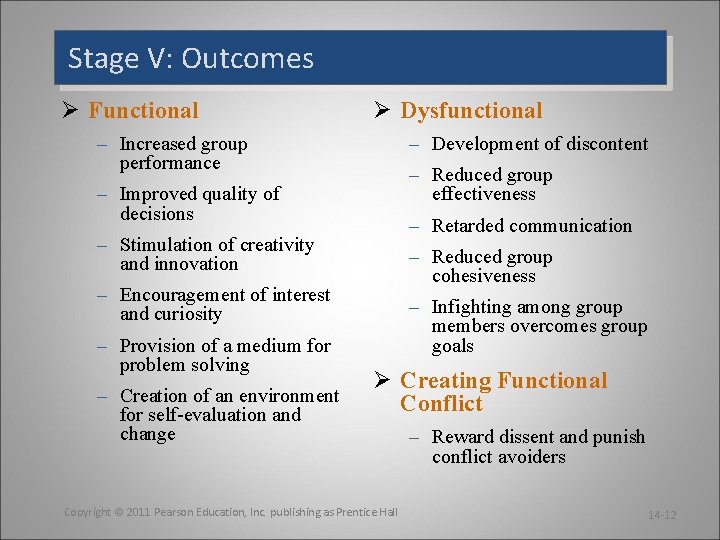 Stage V: Outcomes

➢ Functional

– Increased group performance

– Improved quality of decisions

– Stimulation of creativity and innovation

– Encouragement of interest and curiosity

– Provision of a medium for problem solving

– Creation of an environment for self-evaluation and change

➢ Dysfunctional

– Development of discontent

– Reduced group effectiveness

– Retarded communication

– Reduced group cohesiveness

– Infighting among group members overcomes group goals

➢ Creating Functional Conflict

– Reward dissent and punish conflict avoiders

Copyright © 2011 Pearson Education, Inc. publishing as Prentice Hall

14-12